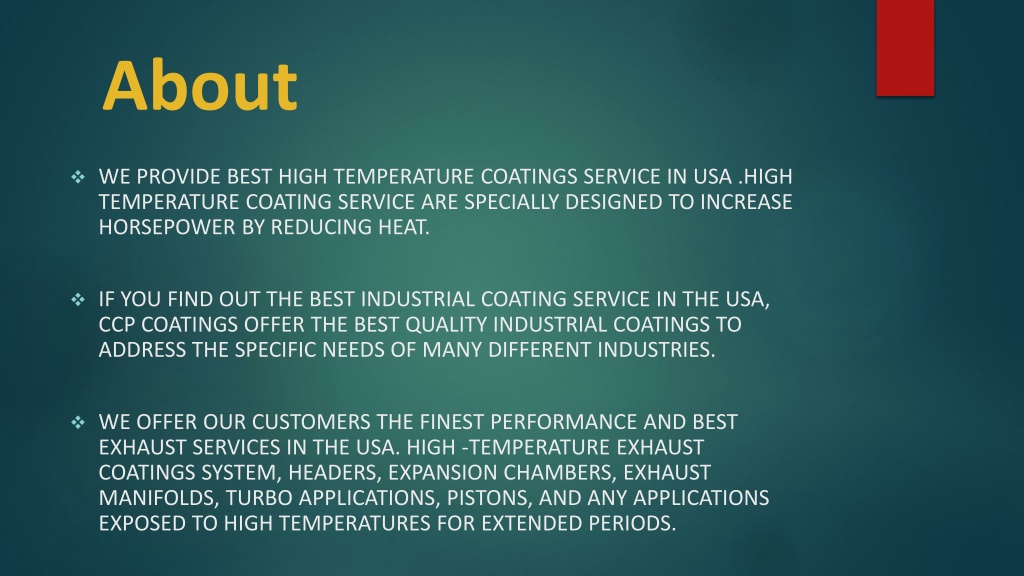 About

❖ WE PROVIDE BEST HIGH TEMPERATURE COATINGS SERVICE IN USA .HIGH TEMPERATURE COATING SERVICE ARE SPECIALLY DESIGNED TO INCREASE HORSEPOWER BY REDUCING HEAT.

❖ IF YOU FIND OUT THE BEST INDUSTRIAL COATING SERVICE IN THE USA, CCP COATINGS OFFER THE BEST QUALITY INDUSTRIAL COATINGS TO ADDRESS THE SPECIFIC NEEDS OF MANY DIFFERENT INDUSTRIES.

❖ WE OFFER OUR CUSTOMERS THE FINEST PERFORMANCE AND BEST EXHAUST SERVICES IN THE USA. HIGH -TEMPERATURE EXHAUST COATINGS SYSTEM, HEADERS, EXPANSION CHAMBERS, EXHAUST MANIFOLDS, TURBO APPLICATIONS, PISTONS, AND ANY APPLICATIONS EXPOSED TO HIGH TEMPERATURES FOR EXTENDED PERIODS.